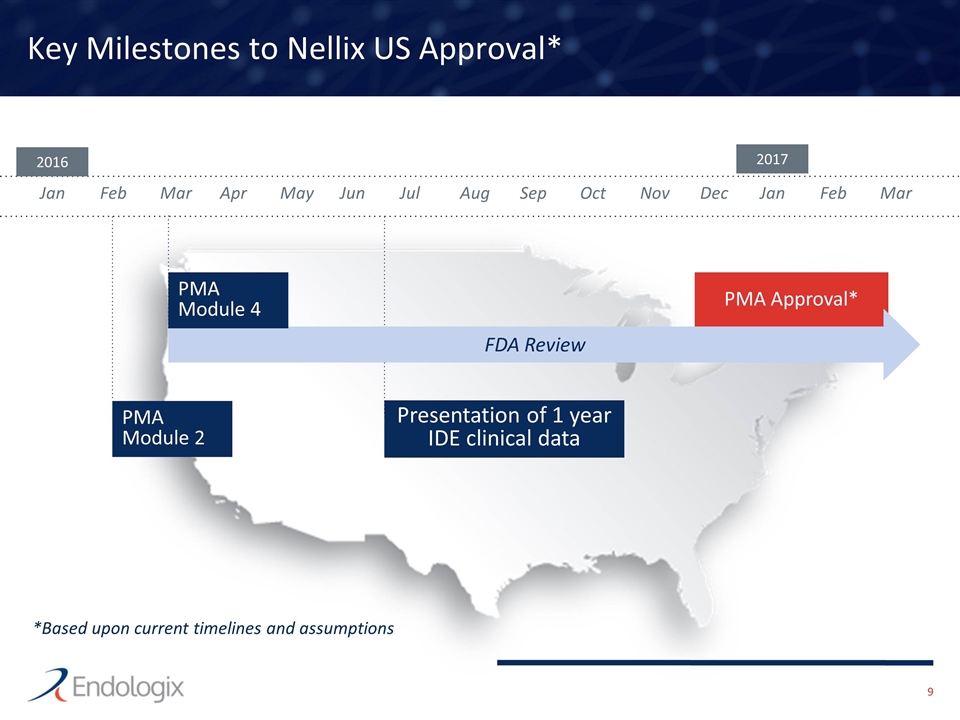 Key Milestones to Nellix US Approval*

2016

2017

Jan Feb Mar Apr May Jun Jul Aug Sep Oct Nov Dec Jan Feb Mar

PMA Module 4

PMA Approval*

FDA Review

PMA Module 2

Presentation of 1 year IDE clinical data

*Based upon current timelines and assumptions

Endologix

9